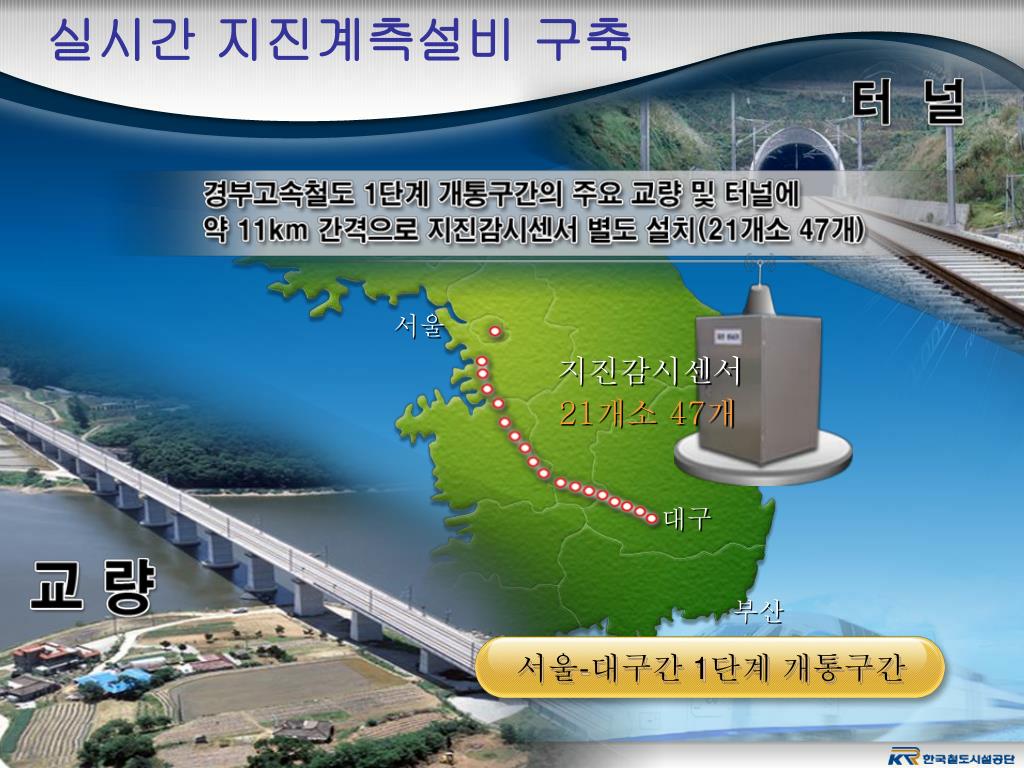 실시간 지진계측설비 구축

터 널

경부고속철도 1단계 개통구간의 주요 교량 및 터널에 약 11km 간격으로 지진감시센서 별도 설치(21개소 47개)

서울

지진감시센서
21개소 47개

대구

교 량

부산

서울-대구간 1단계 개통구간

KR 한국철도시설공단